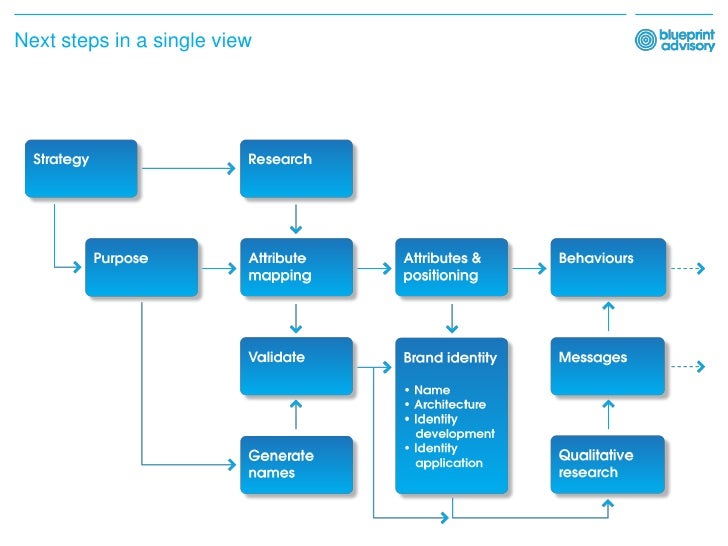 Next steps in a single view

blueprint advisory

Strategy

Research

Purpose

Attribute mapping

Attributes & positioning

Behaviours

Validate

Brand identity

• Name
• Architecture
• Identity development
• Identity application

Messages

Generate names

Qualitative research